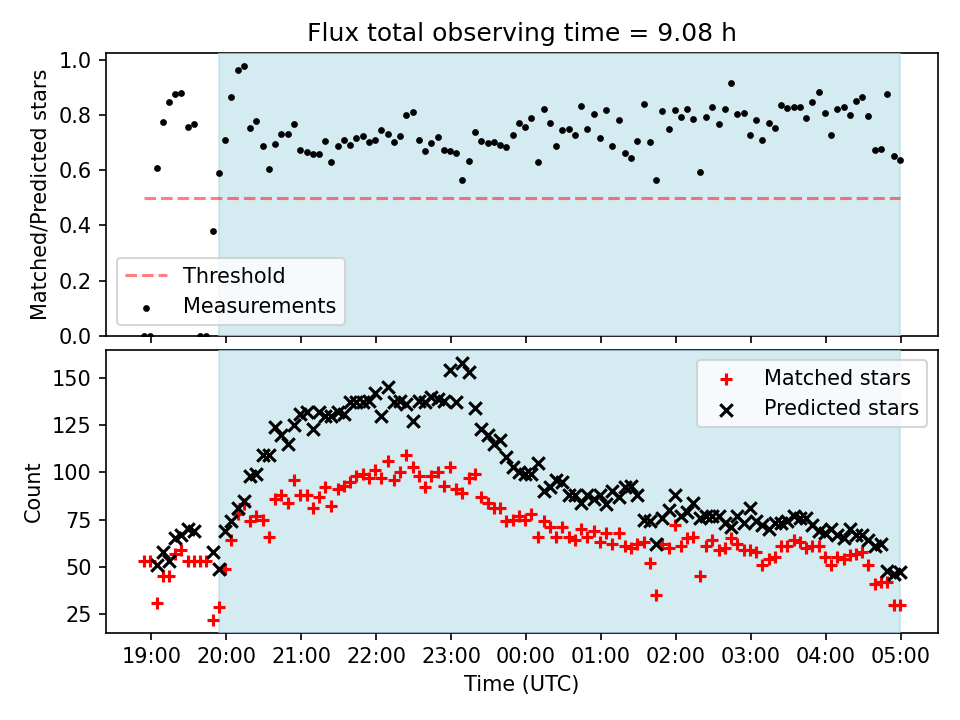 Flux total observing time = 9.08 h

Matched/Predicted stars

1.0
0.8
0.6
0.4
0.2
0.0

Threshold
Measurements

Count

150
125
100
75
50
25

Matched stars
Predicted stars

19:00
20:00
21:00
22:00
23:00
00:00
01:00
02:00
03:00
04:00
05:00

Time (UTC)